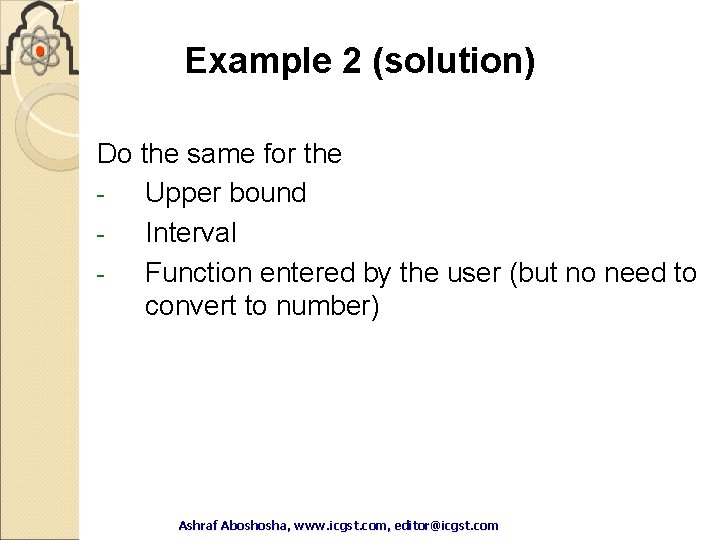 Example 2 (solution)

Do the same for the

- Upper bound
- Interval
- Function entered by the user (but no need to convert to number)

Ashraf Aboshosha, www.icgst.com, editor@icgst.com